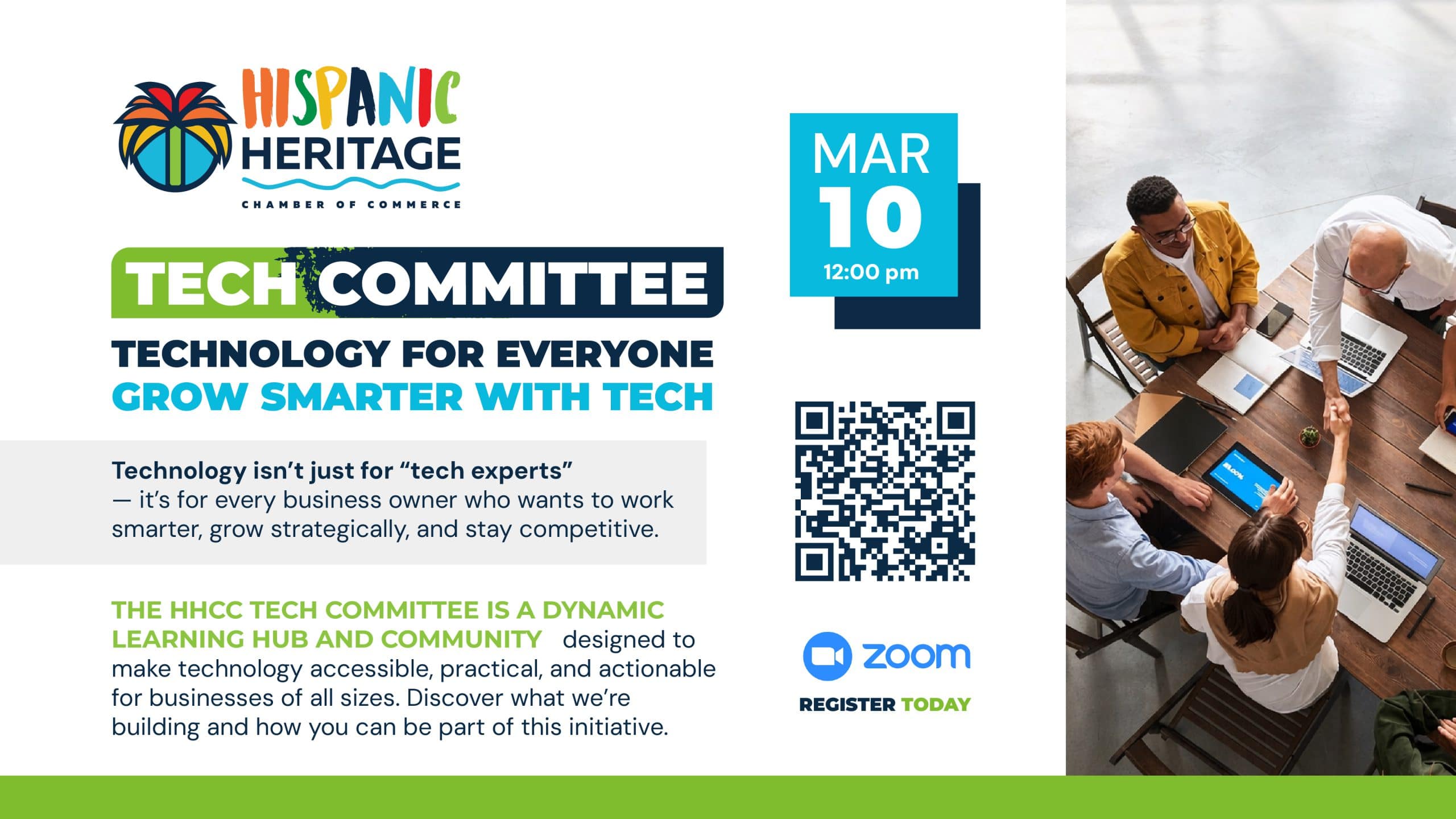 HISPANIC HERITAGE
CHAMBER OF COMMERCE

TECH COMMITTEE

TECHNOLOGY FOR EVERYONE
GROW SMARTER WITH TECH

Technology isn't just for "tech experts" — it's for every business owner who wants to work smarter, grow strategically, and stay competitive.

THE HHCC TECH COMMITTEE IS A DYNAMIC LEARNING HUB AND COMMUNITY designed to make technology accessible, practical, and actionable for businesses of all sizes. Discover what we're building and how you can be part of this initiative.

MAR
10
12:00 pm

zoom
REGISTER TODAY